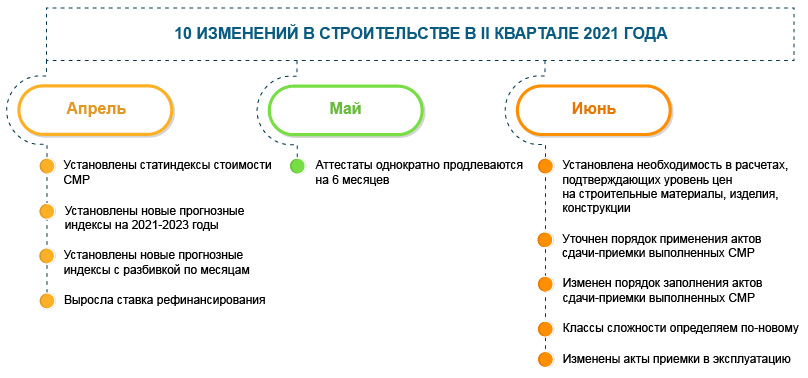 10 ИЗМЕНЕНИЙ В СТРОИТЕЛЬСТВЕ В II КВАРТАЛЕ 2021 ГОДА

Апрель

Установлены статиндексы стоимости СМР

Установлены новые прогнозные индексы на 2021-2023 годы

Установлены новые прогнозные индексы с разбивкой по месяцам

Выросла ставка рефинансирования

Май

Аттестаты однократно продлеваются на 6 месяцев

Июнь

Установлена необходимость в расчетах, подтверждающих уровень цен на строительные материалы, изделия, конструкции

Уточнен порядок применения актов сдачи-приемки выполненных СМР

Изменен порядок заполнения актов сдачи-приемки выполненных СМР

Классы сложности определяем по-новому

Изменены акты приемки в эксплуатацию